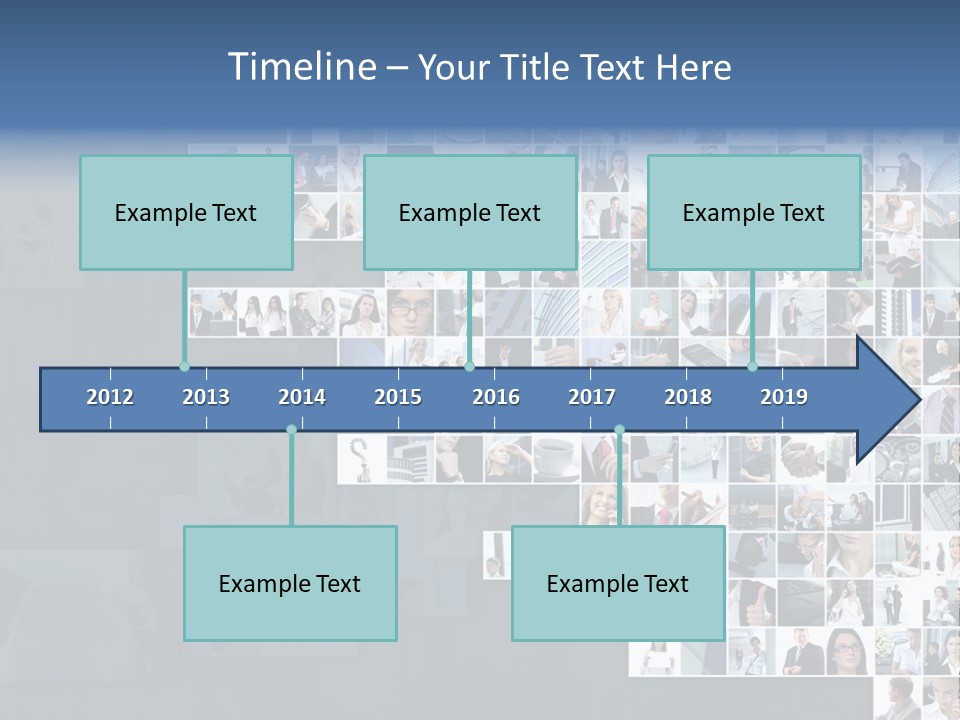 Timeline – Your Title Text Here

Example Text

Example Text

Example Text

2012 2013 2014 2015 2016 2017 2018 2019

Example Text

Example Text